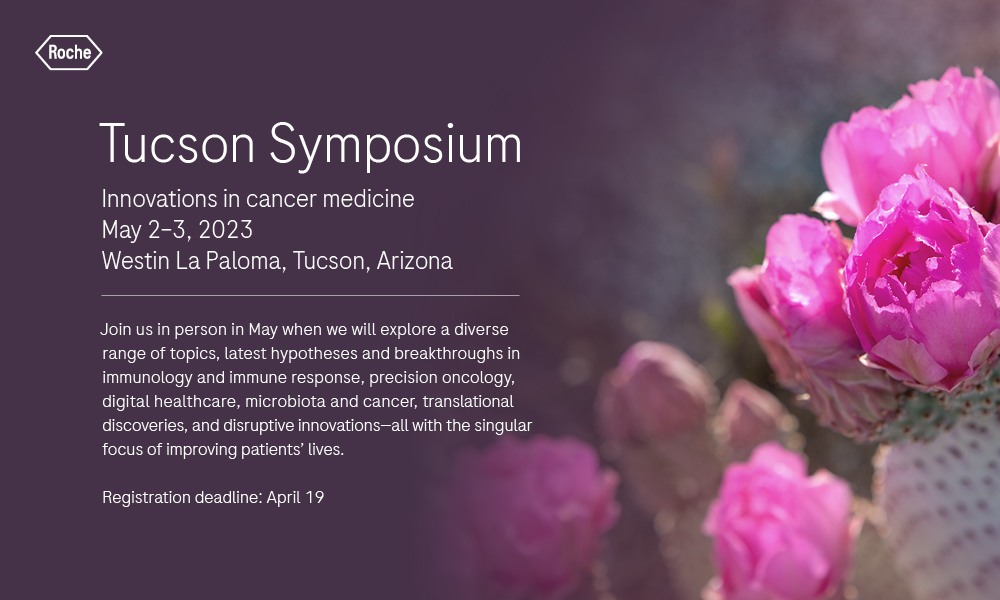 Roche

Tucson Symposium

Innovations in cancer medicine
May 2–3, 2023
Westin La Paloma, Tucson, Arizona

Join us in person in May when we will explore a diverse range of topics, latest hypotheses and breakthroughs in immunology and immune response, precision oncology, digital healthcare, microbiota and cancer, translational discoveries, and disruptive innovations—all with the singular focus of improving patients' lives.

Registration deadline: April 19